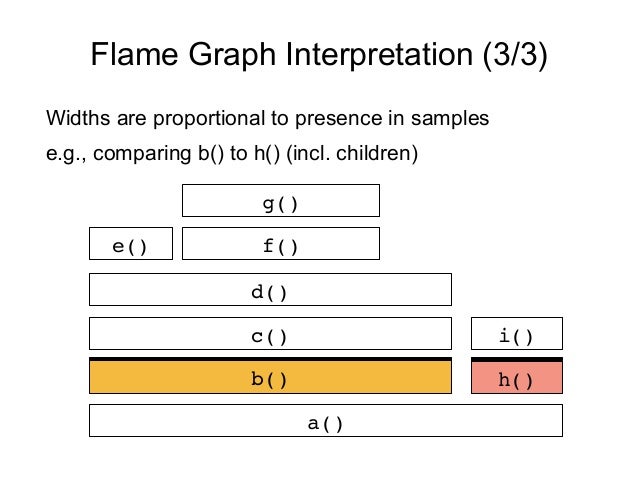 Flame Graph Interpretation (3/3)

Widths are proportional to presence in samples

e.g., comparing b() to h() (incl. children)

g()

e()

f()

d()

c()

i()

b()

h()

a()